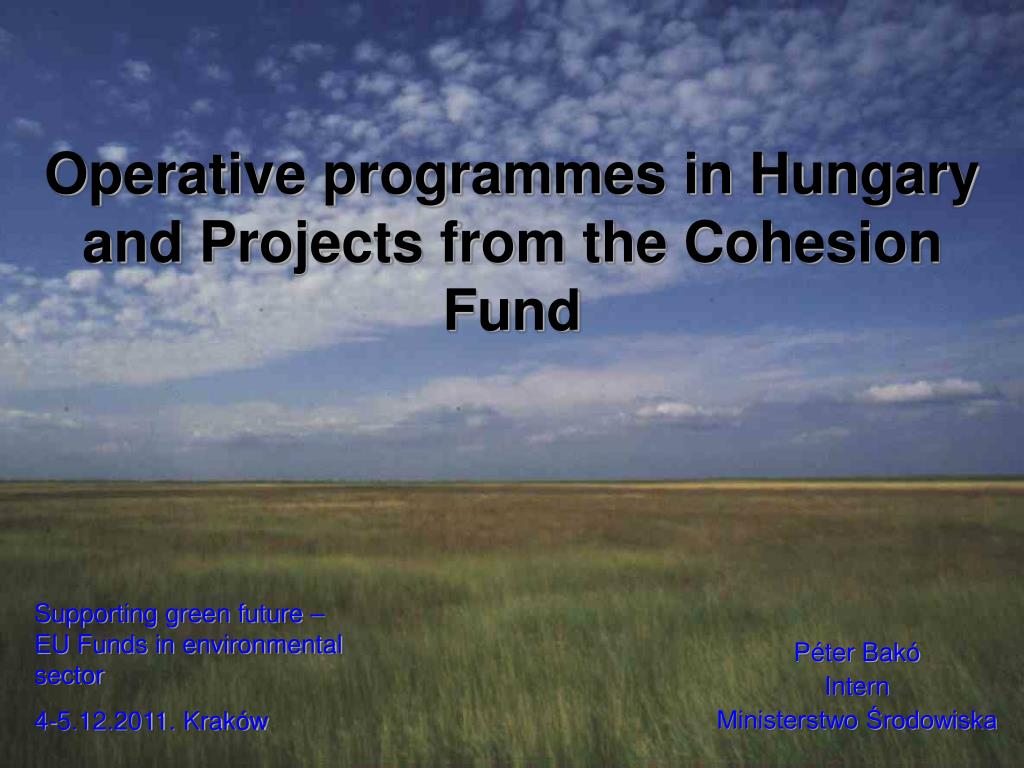 Operative programmes in Hungary and Projects from the Cohesion Fund

Supporting green future – EU Funds in environmental sector

4-5.12.2011. Kraków

Péter Bakó
Intern
Ministerstwo Środowiska